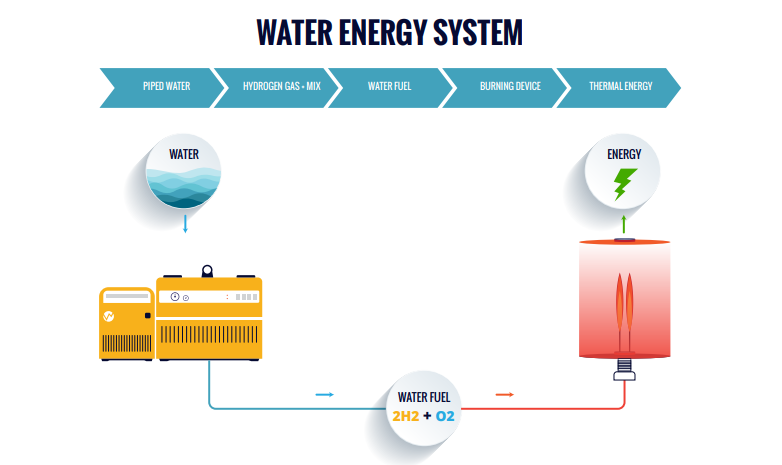 WATER ENERGY SYSTEM

PIPED WATER
HYDROGEN GAS + MIX
WATER FUEL
BURNING DEVICE
THERMAL ENERGY

WATER

ENERGY

WATER FUEL
2H2 + O2